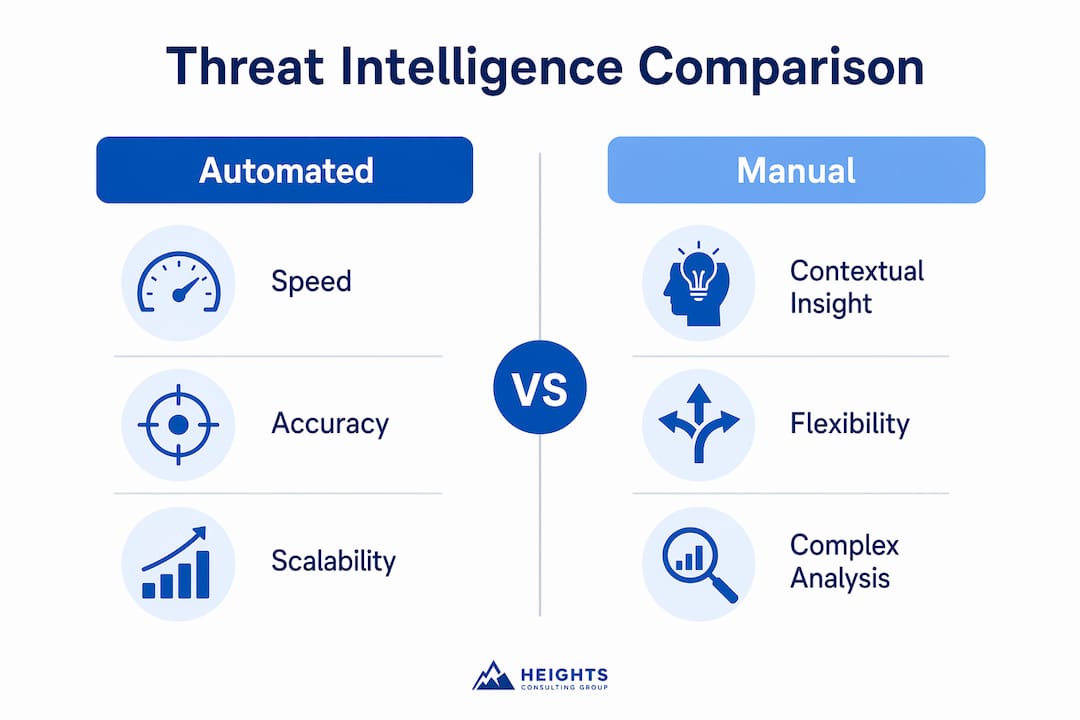 Threat Intelligence Comparison

Automated

Speed

Accuracy

Scalability

VS

Manual

Contextual Insight

Flexibility

Complex Analysis

HEIGHTS
CONSULTING GROUP